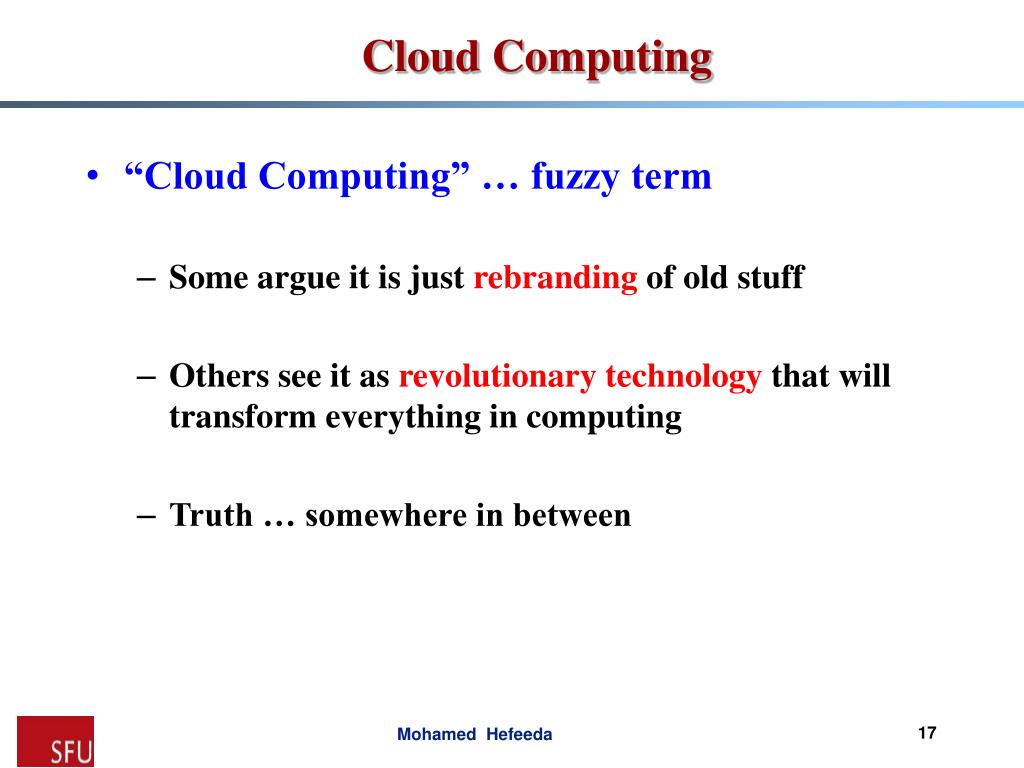 Cloud Computing

• “Cloud Computing” … fuzzy term

– Some argue it is just rebranding of old stuff

– Others see it as revolutionary technology that will transform everything in computing

– Truth … somewhere in between

SFU

Mohamed Hefeeda

17